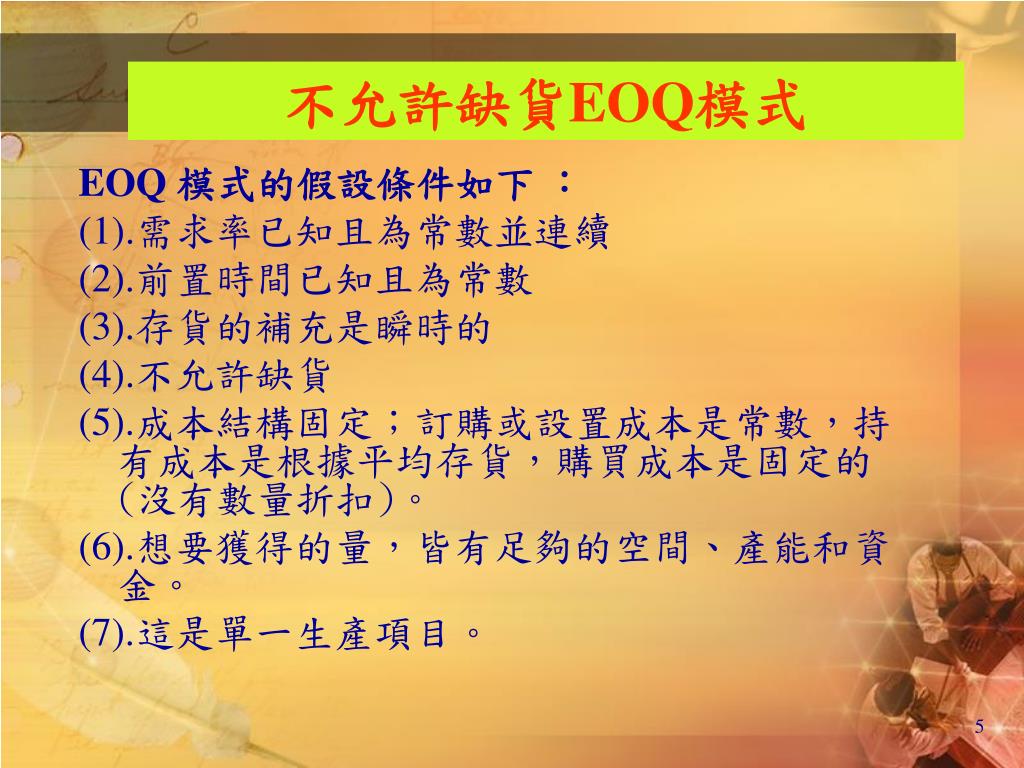 不允許缺貨EOQ模式

EOQ 模式的假設條件如下 ：
(1).需求率已知且為常數並連續
(2).前置時間已知且為常數
(3).存貨的補充是瞬時的
(4).不允許缺貨
(5).成本結構固定；訂購或設置成本是常數，持有成本是根據平均存貨，購買成本是固定的（沒有數量折扣）。
(6).想要獲得的量，皆有足夠的空間、產能和資金。
(7).這是單一生產項目。

5